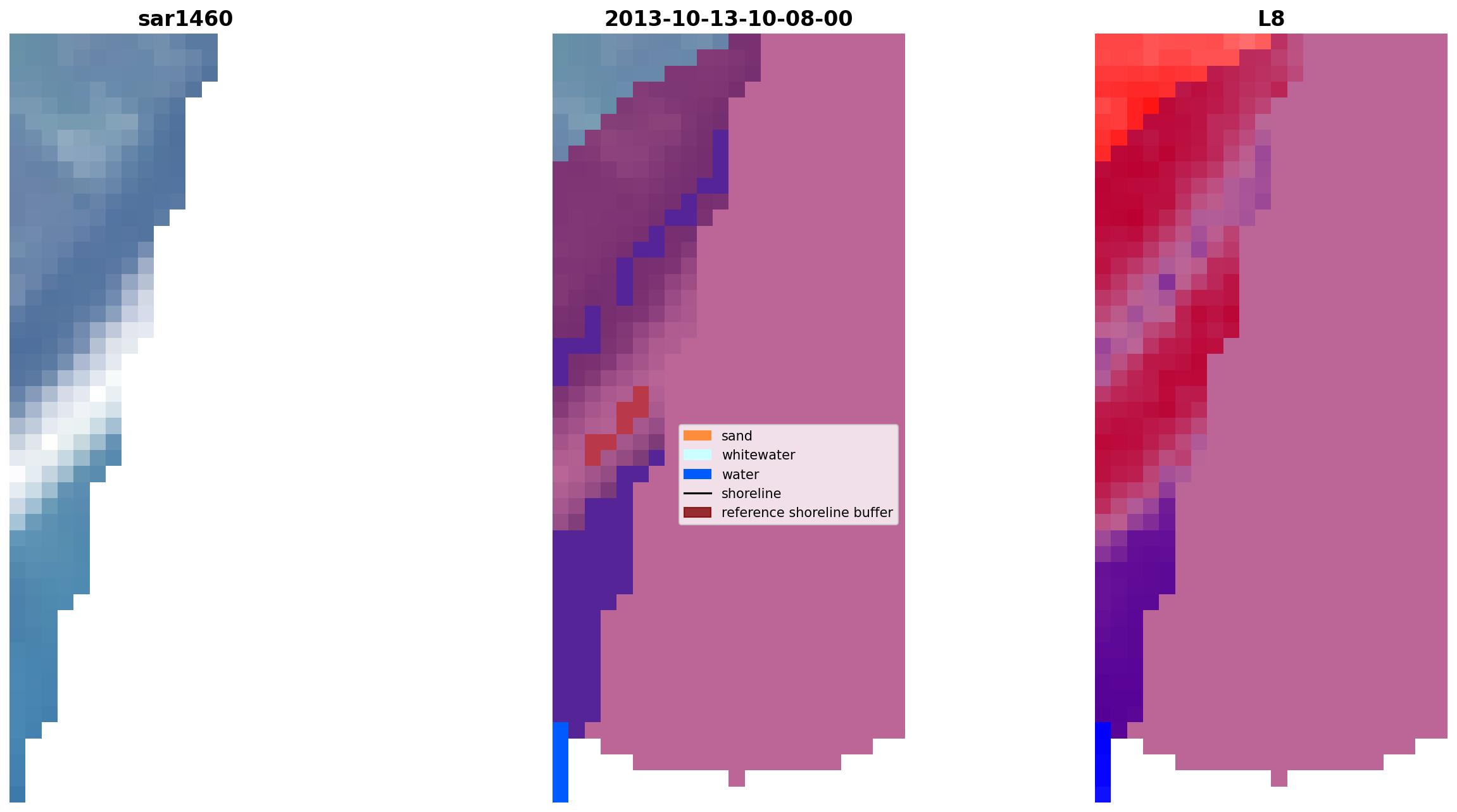 sar1460

2013-10-13-10-08-00

L8

sand
whitewater
water
shoreline
reference shoreline buffer